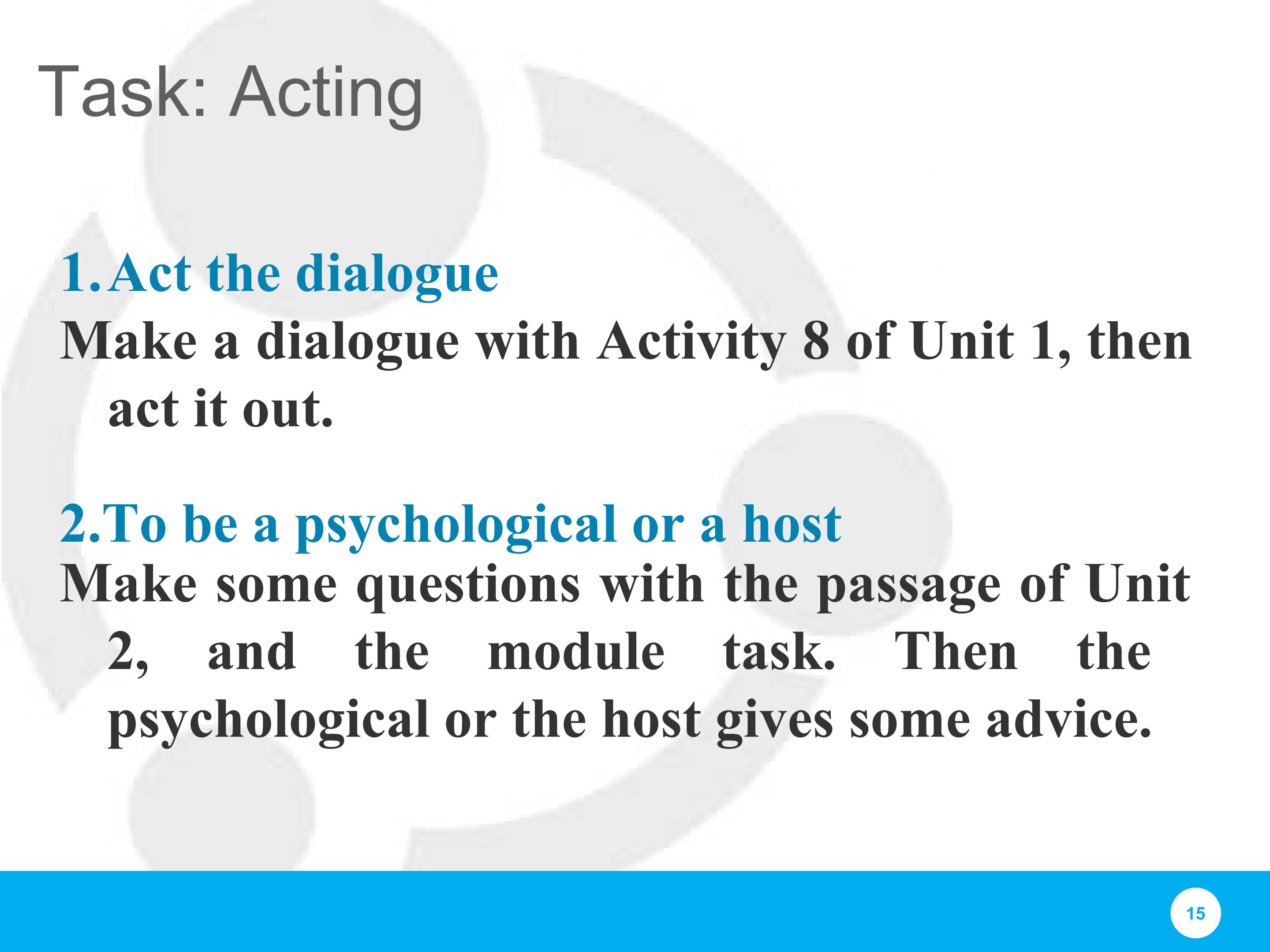 Task: Acting

1. Act the dialogue
Make a dialogue with Activity 8 of Unit 1, then act it out.

2.To be a psychological or a host
Make some questions with the passage of Unit 2, and the module task. Then the psychological or the host gives some advice.

15